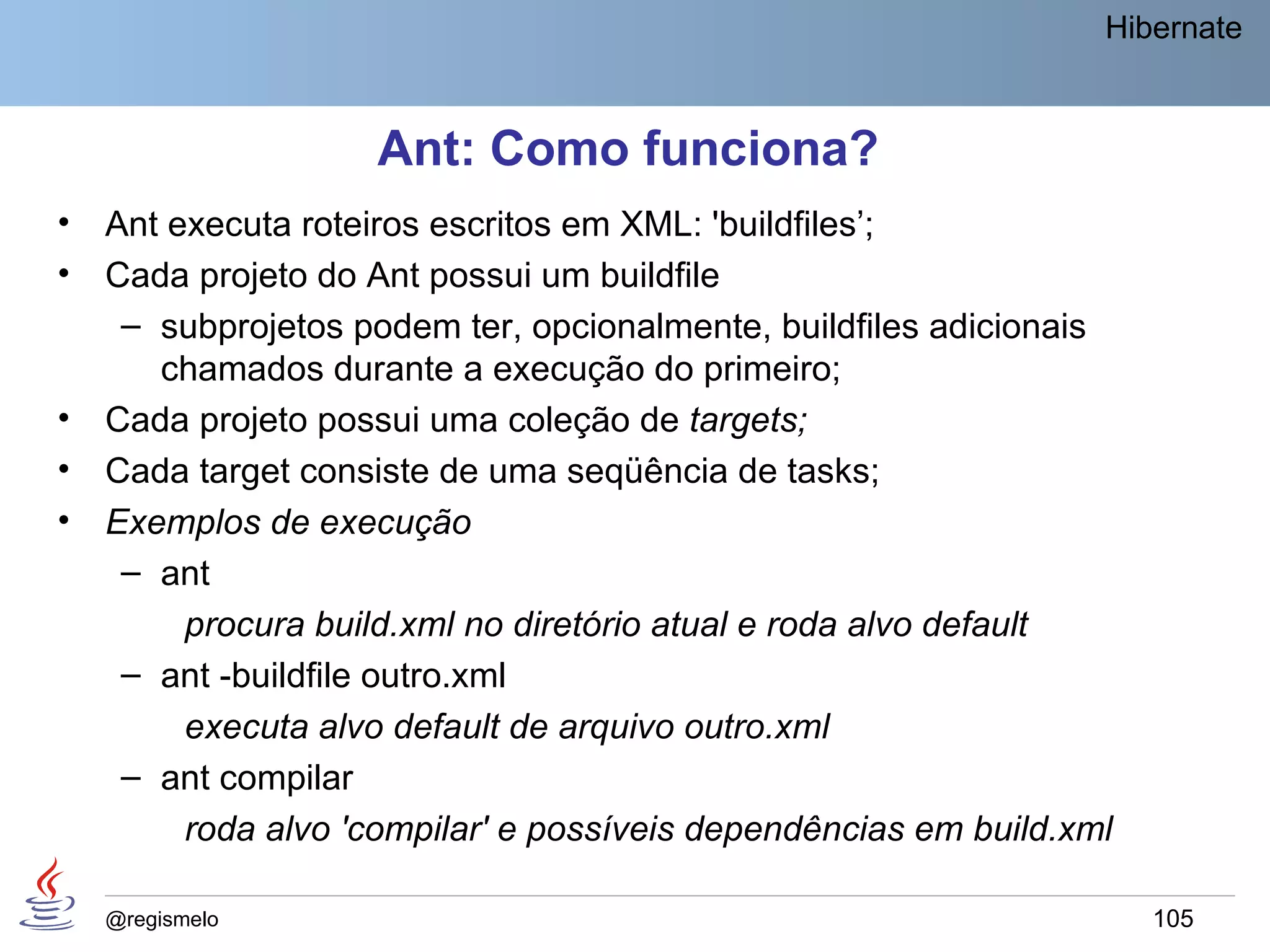 Hibernate

Ant: Como funciona?

• Ant executa roteiros escritos em XML: 'buildfiles’;
• Cada projeto do Ant possui um buildfile
  – subprojetos podem ter, opcionalmente, buildfiles adicionais chamados durante a execução do primeiro;
• Cada projeto possui uma coleção de targets;
• Cada target consiste de uma seqüência de tasks;
• Exemplos de execução
  – ant
    procura build.xml no diretório atual e roda alvo default
  – ant -buildfile outro.xml
    executa alvo default de arquivo outro.xml
  – ant compilar
    roda alvo 'compilar' e possíveis dependências em build.xml

@regismelo

105